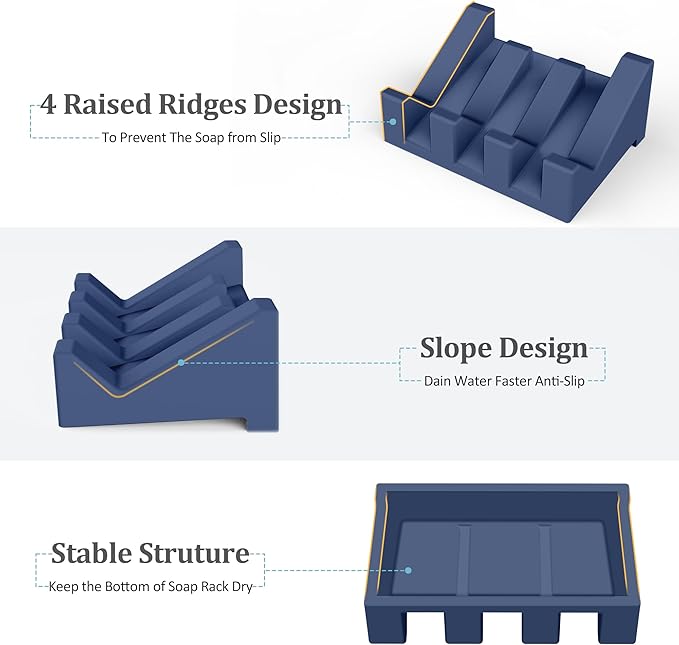 4 Raised Ridges Design
To Prevent The Soap from Slip

Slope Design
Dain Water Faster Anti-Slip

Stable Struture
Keep the Bottom of Soap Rack Dry